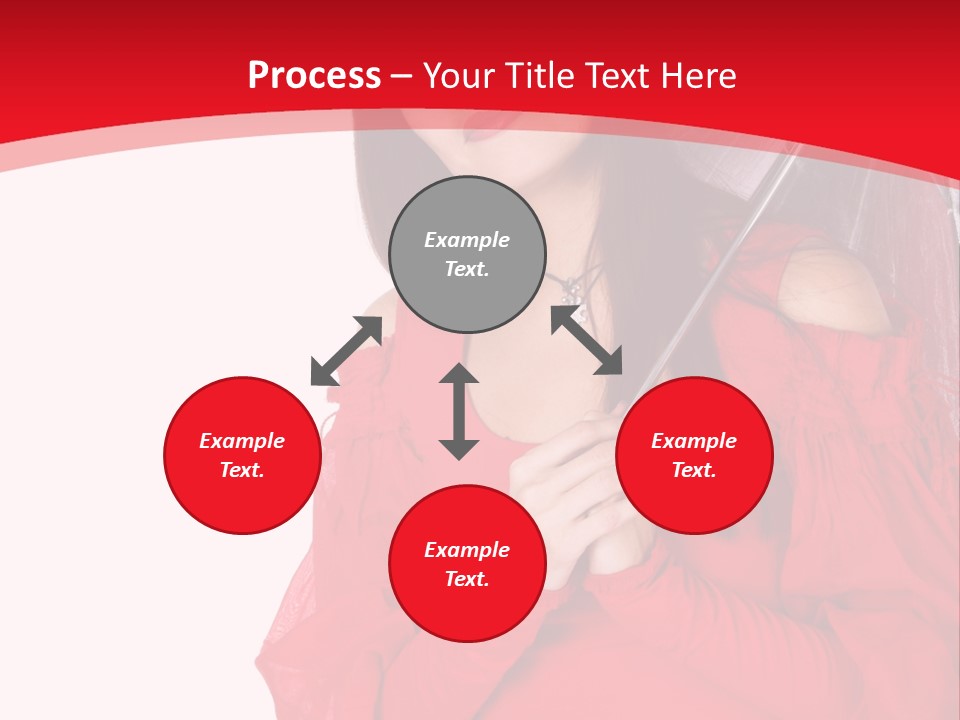 Process – Your Title Text Here

Example Text.

Example Text.

Example Text.

Example Text.